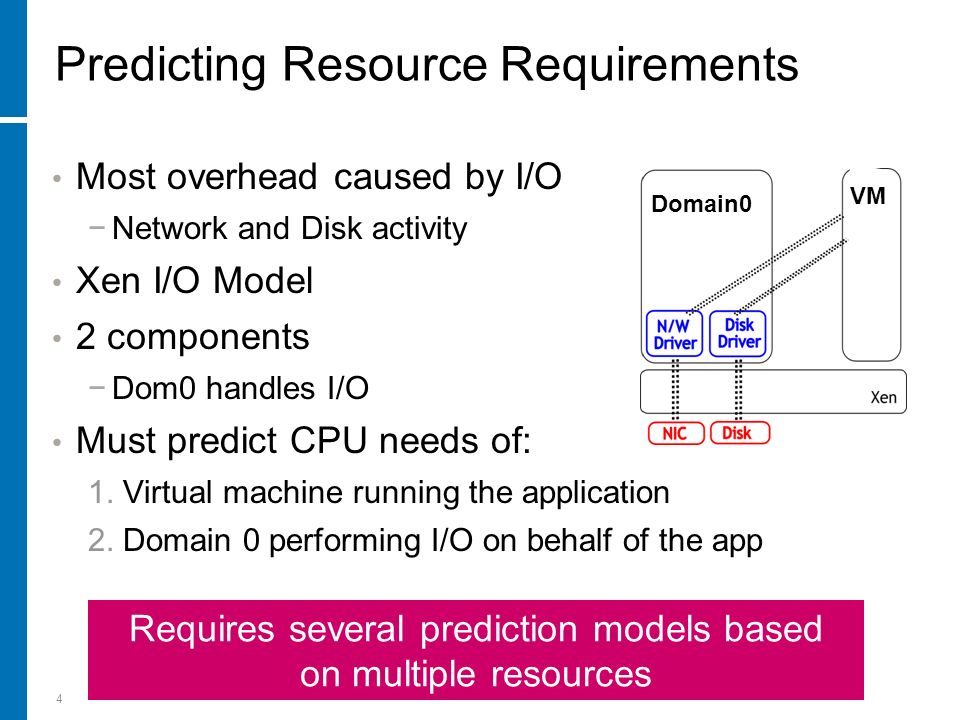 Predicting Resource Requirements

• Most overhead caused by I/O
− Network and Disk activity
• Xen I/O Model
• 2 components
− Dom0 handles I/O
• Must predict CPU needs of:
1. Virtual machine running the application
2. Domain 0 performing I/O on behalf of the app

Domain0

VM

N/W Driver

Disk Driver

Xen

NIC

Disk

Requires several prediction models based on multiple resources

4